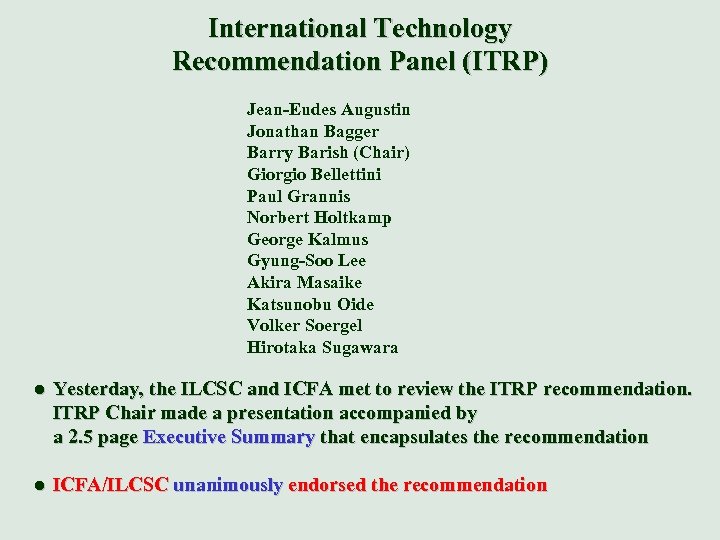 International Technology Recommendation Panel (ITRP)

Jean-Eudes Augustin
Jonathan Bagger
Barry Barish (Chair)
Giorgio Bellettini
Paul Grannis
Norbert Holtkamp
George Kalmus
Gyung-Soo Lee
Akira Masaike
Katsunobu Oide
Volker Soergel
Hirotaka Sugawara

● Yesterday, the ILCSC and ICFA met to review the ITRP recommendation. ITRP Chair made a presentation accompanied by a 2.5 page Executive Summary that encapsulates the recommendation

● ICFA/ILCSC unanimously endorsed the recommendation